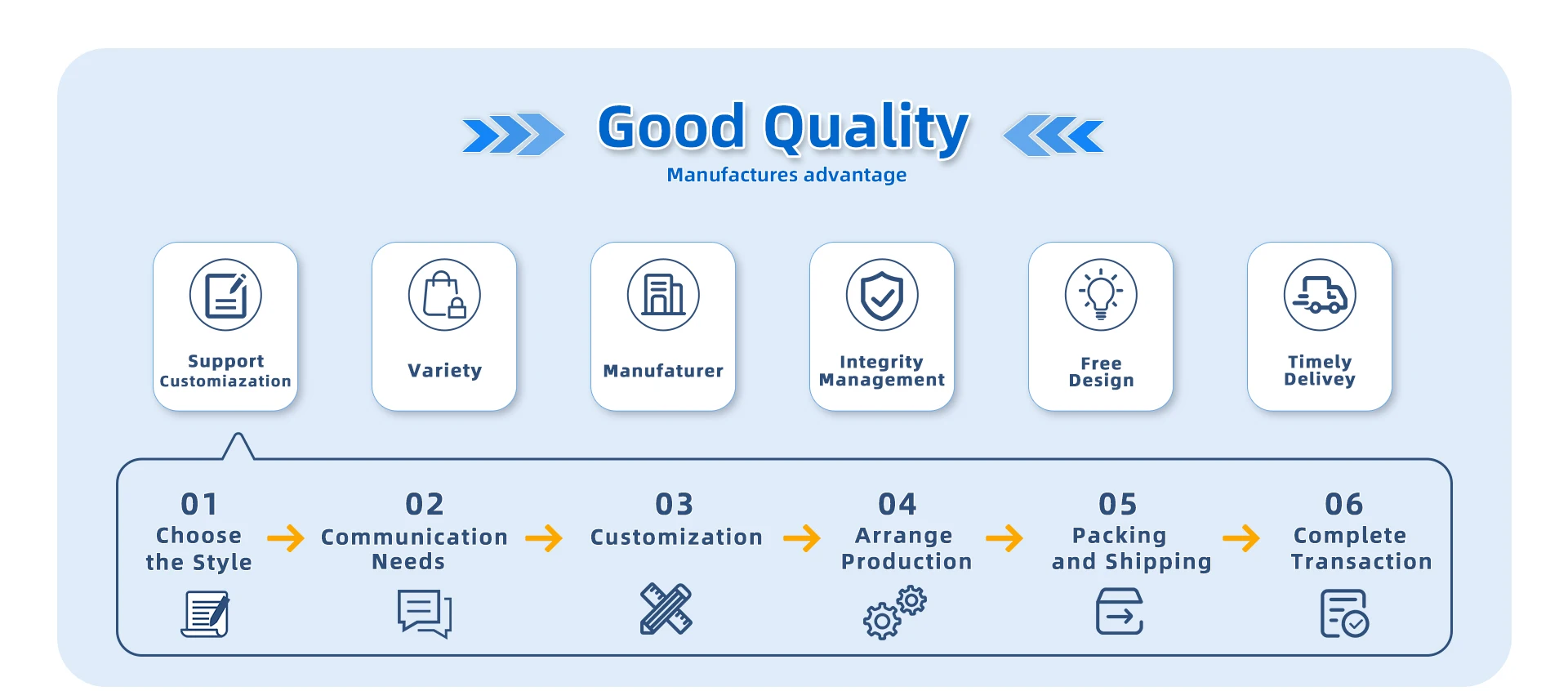 Good Quality

Manufactures advantage

Support Customiazation

Variety

Manufaturer

Integrity Management

Free Design

Timely Delivey

01
Choose the Style

02
Communication Needs

03
Customization

04
Arrange Production

05
Packing and Shipping

06
Complete Transaction